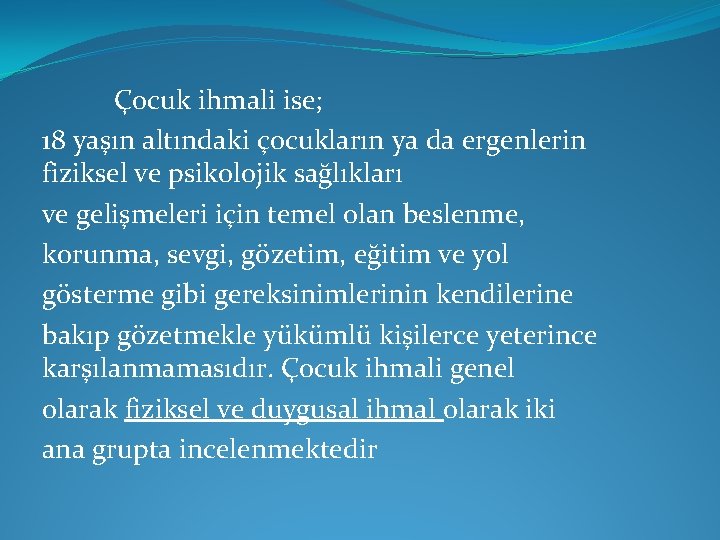 Çocuk ihmali ise;

18 yaşın altındaki çocukların ya da ergenlerin fiziksel ve psikolojik sağlıkları ve gelişmeleri için temel olan beslenme, korunma, sevgi, gözetim, eğitim ve yol gösterme gibi gereksinimlerinin kendilerine bakıp gözetmekle yükümlü kişilerce yeterince karşılanmamasıdır. Çocuk ihmali genel olarak fiziksel ve duygusal ihmal olarak iki ana grupta incelenmektedir